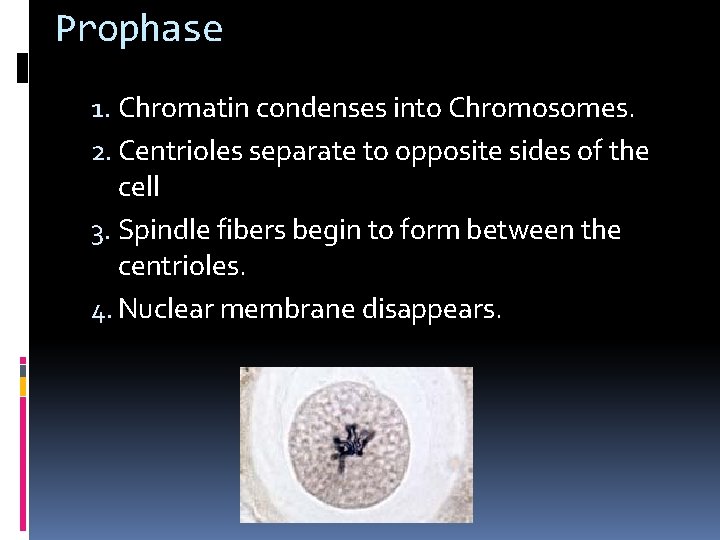 Prophase

1. Chromatin condenses into Chromosomes.
2. Centrioles separate to opposite sides of the cell
3. Spindle fibers begin to form between the centrioles.
4. Nuclear membrane disappears.